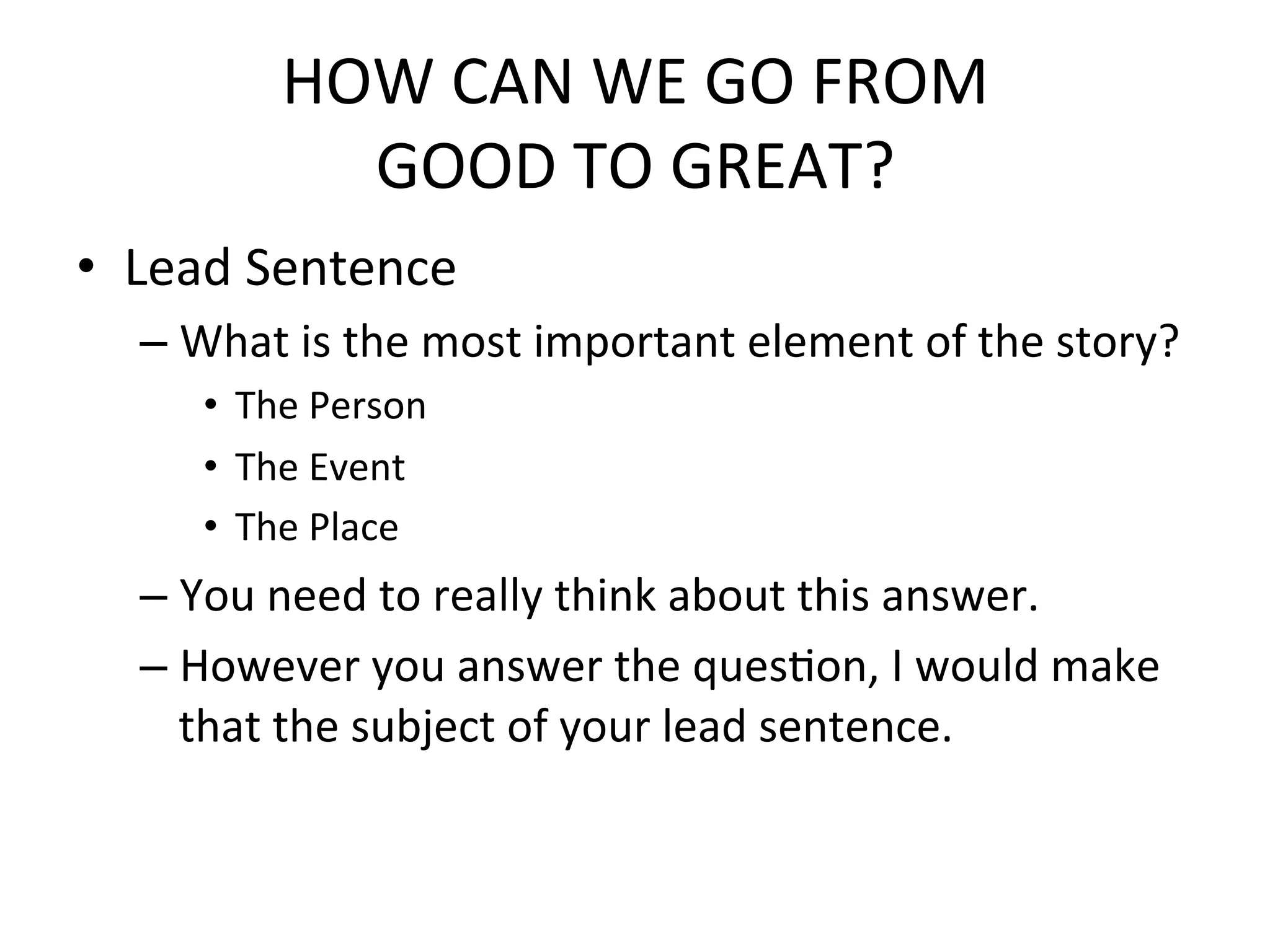 HOW CAN WE GO FROM GOOD TO GREAT?

• Lead Sentence
– What is the most important element of the story?
• The Person
• The Event
• The Place
– You need to really think about this answer.
– However you answer the question, I would make that the subject of your lead sentence.